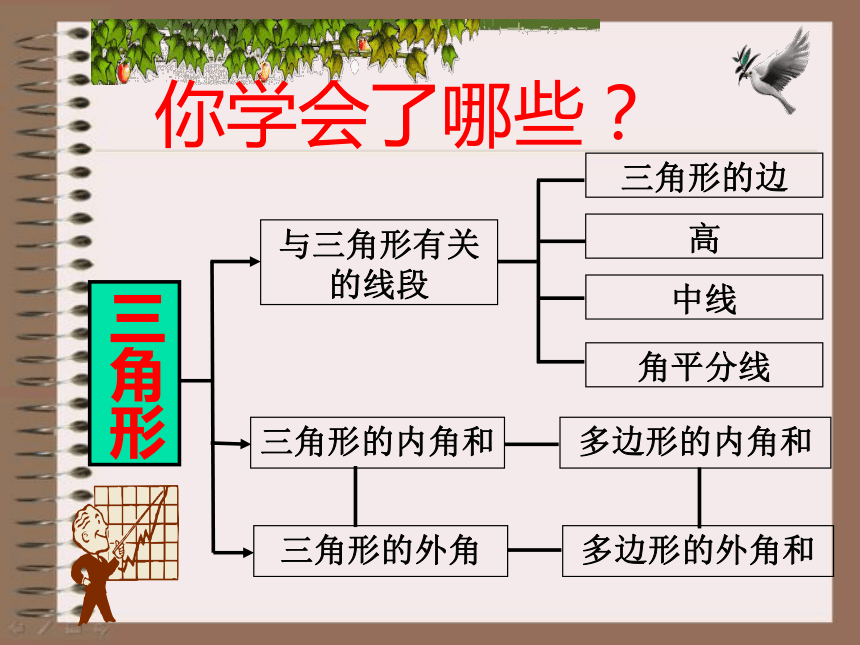 你学会了哪些？

三角形

与三角形有关的线段

三角形的边

高

中线

角平分线

三角形的内角和

多边形的内角和

三角形的外角

多边形的外角和